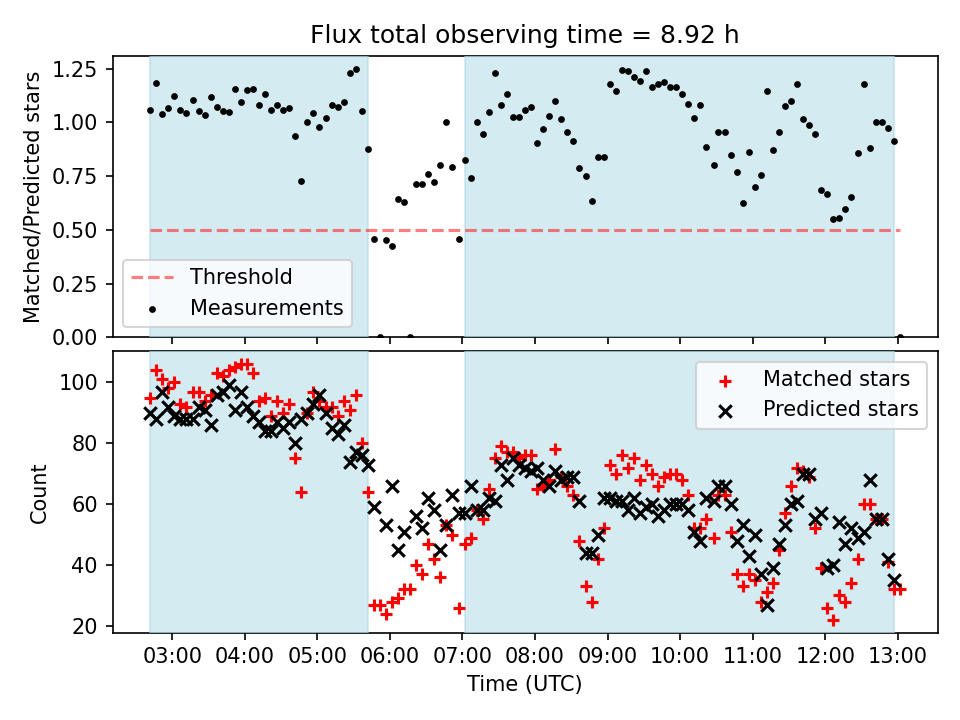 Flux total observing time = 8.92 h

Matched/Predicted stars

1.25
1.00
0.75
0.50
0.25
0.00

Threshold
Measurements

Count

100
80
60
40
20

Matched stars
Predicted stars

03:00 04:00 05:00 06:00 07:00 08:00 09:00 10:00 11:00 12:00 13:00

Time (UTC)